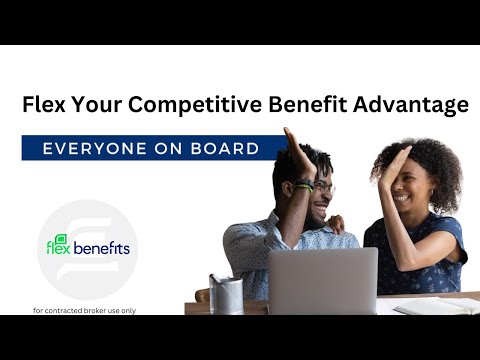 Flex Your Competitive Benefit Advantage

EVERYONE ON BOARD

flex benefits

for contracted broker use only